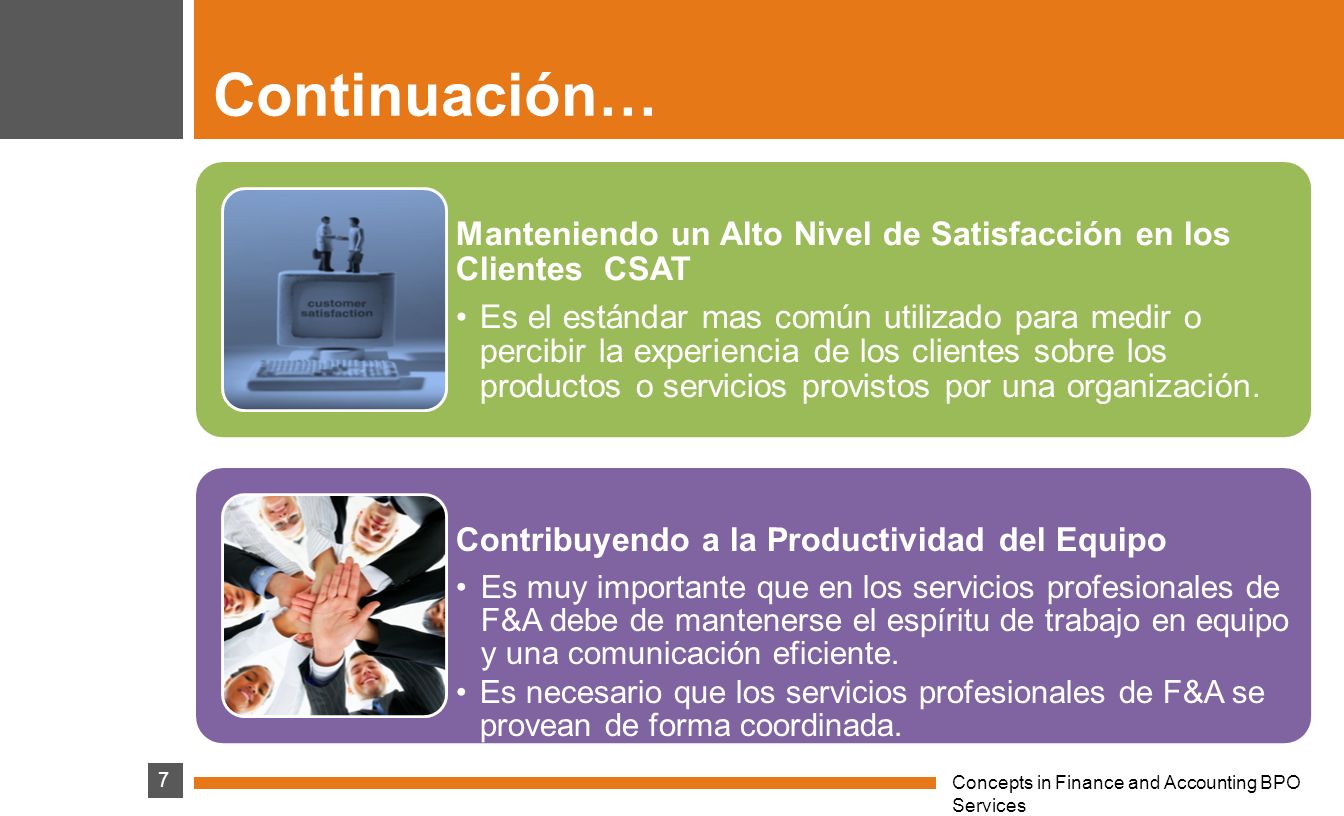 Continuación…

customer satisfaction

Manteniendo un Alto Nivel de Satisfacción en los Clientes CSAT

• Es el estándar mas común utilizado para medir o percibir la experiencia de los clientes sobre los productos o servicios provistos por una organización.

Contribuyendo a la Productividad del Equipo

• Es muy importante que en los servicios profesionales de F&A debe de mantenerse el espíritu de trabajo en equipo y una comunicación eficiente.
• Es necesario que los servicios profesionales de F&A se provean de forma coordinada.

7

Concepts in Finance and Accounting BPO Services